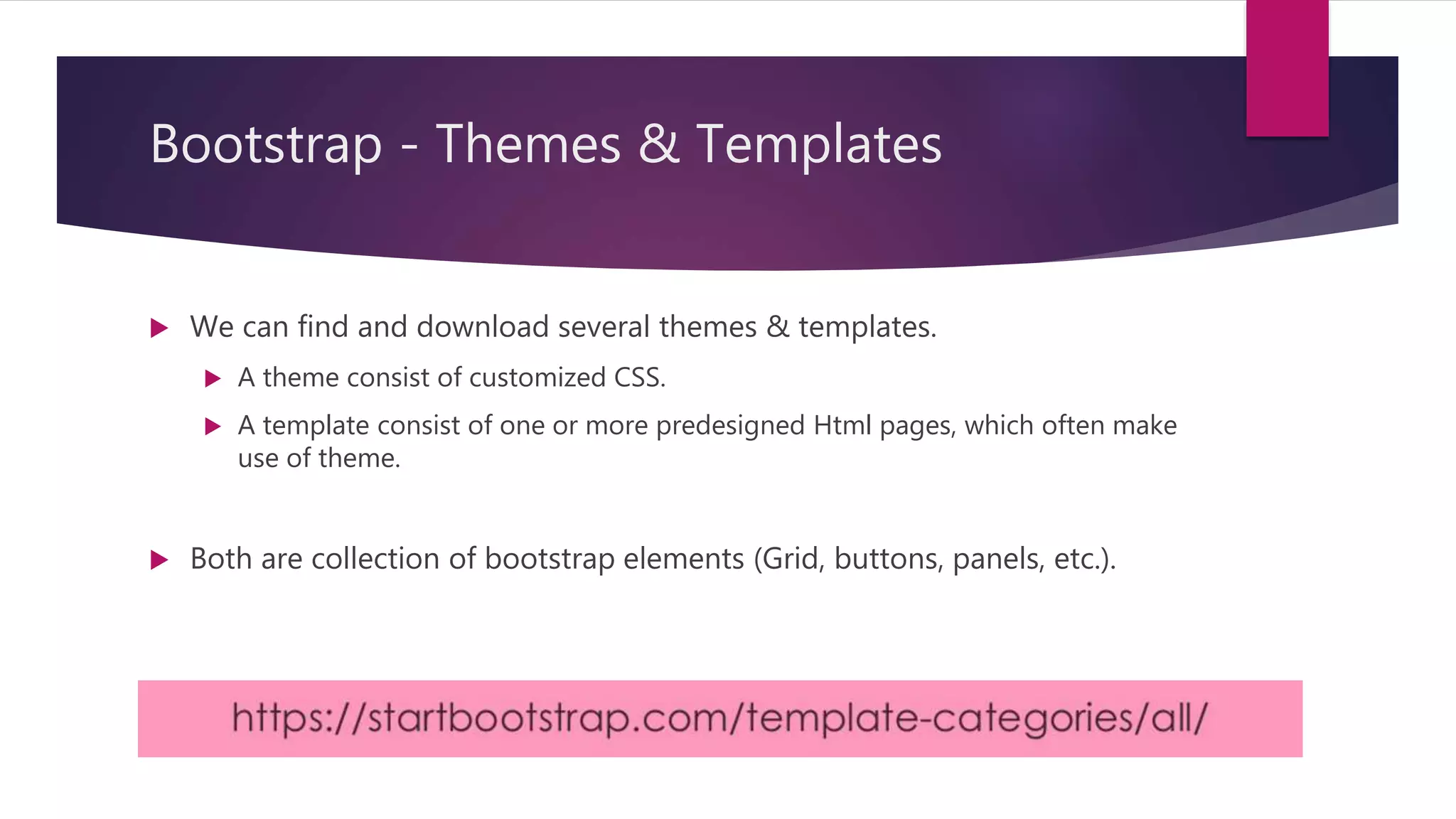 Bootstrap - Themes & Templates

We can find and download several themes & templates.

A theme consist of customized CSS.

A template consist of one or more predesigned Html pages, which often make use of theme.

Both are collection of bootstrap elements (Grid, buttons, panels, etc.).

https://startbootstrap.com/template-categories/all/